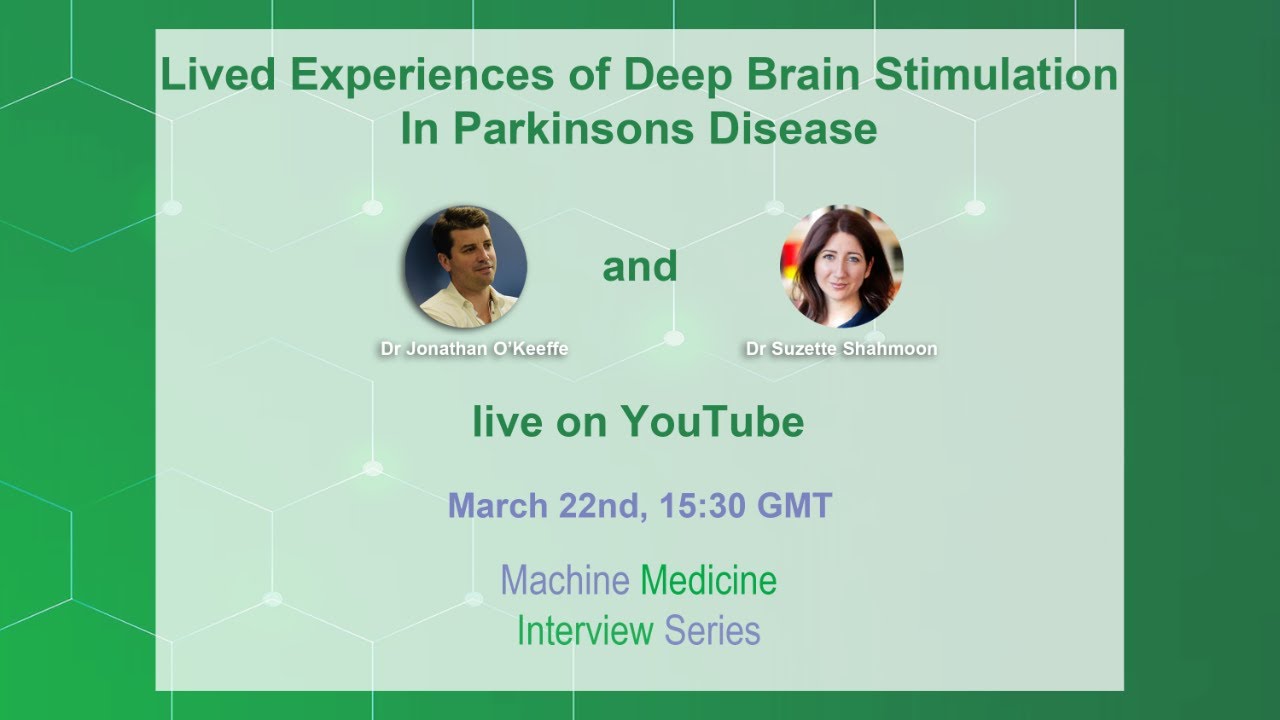 Lived Experiences of Deep Brain Stimulation In Parkinsons Disease

Dr Jonathan O'Keeffe

and

Dr Suzette Shahmoon

live on YouTube

March 22nd, 15:30 GMT

Machine Medicine Interview Series